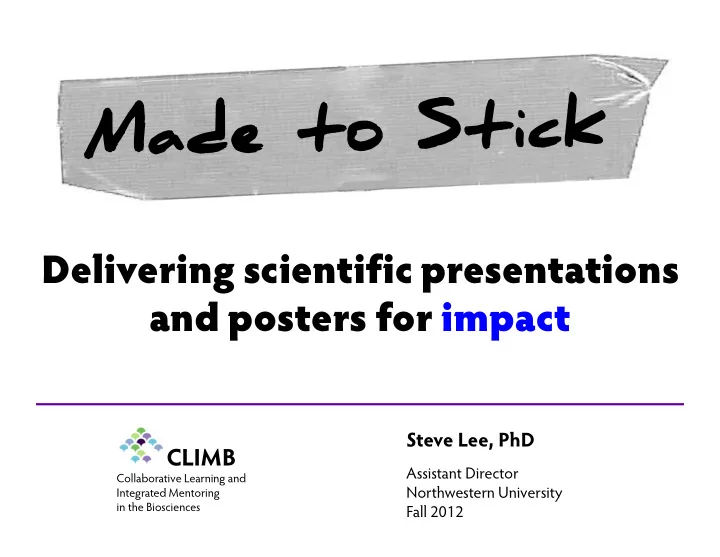 Made to Stick

Delivering scientific presentations and posters for impact

CLIMB
Collaborative Learning and Integrated Mentoring in the Biosciences

Steve Lee, PhD

Assistant Director
Northwestern University
Fall 2012